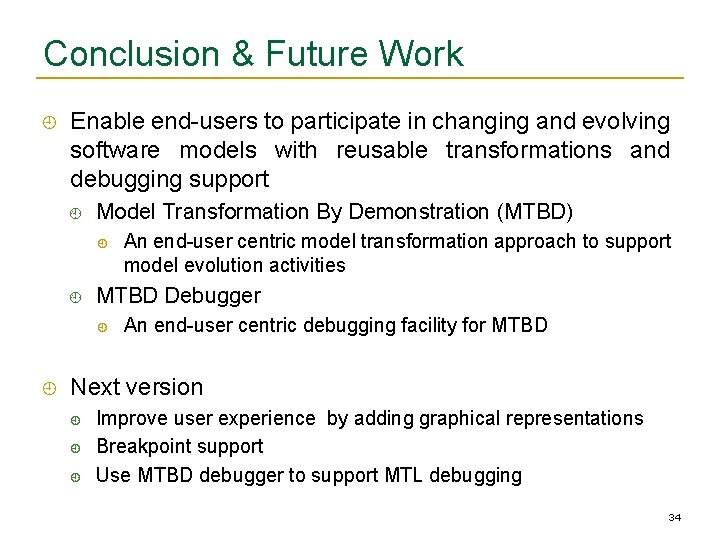 Conclusion & Future Work

Enable end-users to participate in changing and evolving software models with reusable transformations and debugging support

Model Transformation By Demonstration (MTBD)

An end-user centric model transformation approach to support model evolution activities

MTBD Debugger

An end-user centric debugging facility for MTBD

Next version

Improve user experience by adding graphical representations

Breakpoint support

Use MTBD debugger to support MTL debugging

34